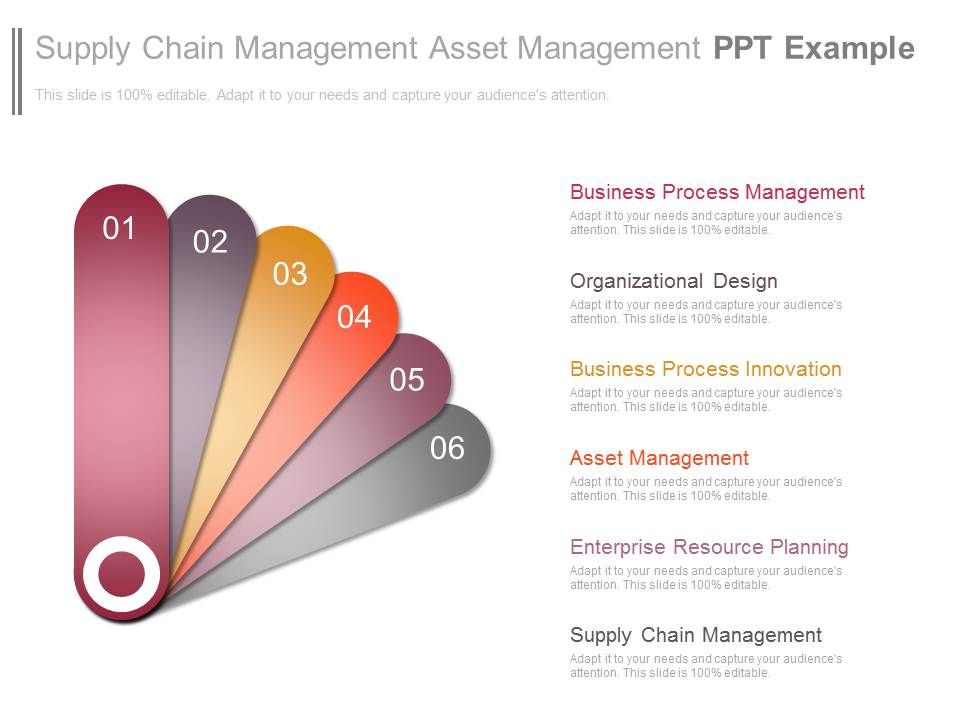 Supply Chain Management Asset Management PPT Example

This slide is 100% editable. Adapt it to your needs and capture your audience's attention.

01

02

03

04

05

06

Business Process Management

Adapt it to your needs and capture your audience's attention. This slide is 100% editable.

Organizational Design

Adapt it to your needs and capture your audience's attention. This slide is 100% editable.

Business Process Innovation

Adapt it to your needs and capture your audience's attention. This slide is 100% editable.

Asset Management

Adapt it to your needs and capture your audience's attention. This slide is 100% editable.

Enterprise Resource Planning

Adapt it to your needs and capture your audience's attention. This slide is 100% editable.

Supply Chain Management

Adapt it to your needs and capture your audience's attention. This slide is 100% editable.